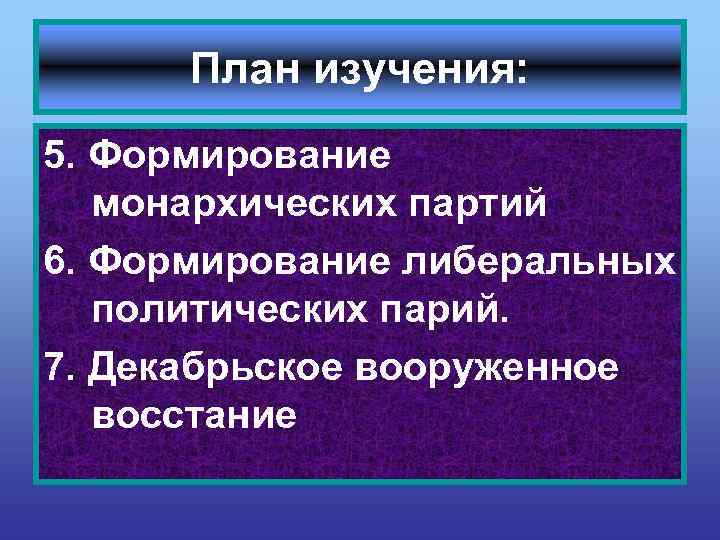 План изучения:

5. Формирование монархических партий

6. Формирование либеральных политических парий.

7. Декабрьское вооруженное восстание